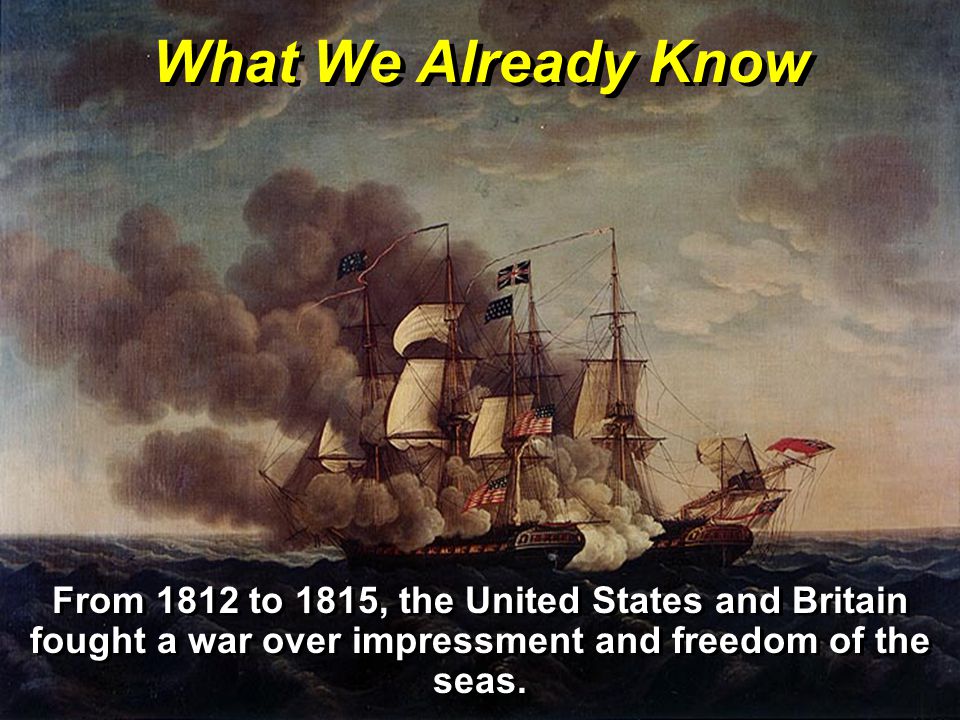 What We Already Know

From 1812 to 1815, the United States and Britain fought a war over impressment and freedom of the seas.